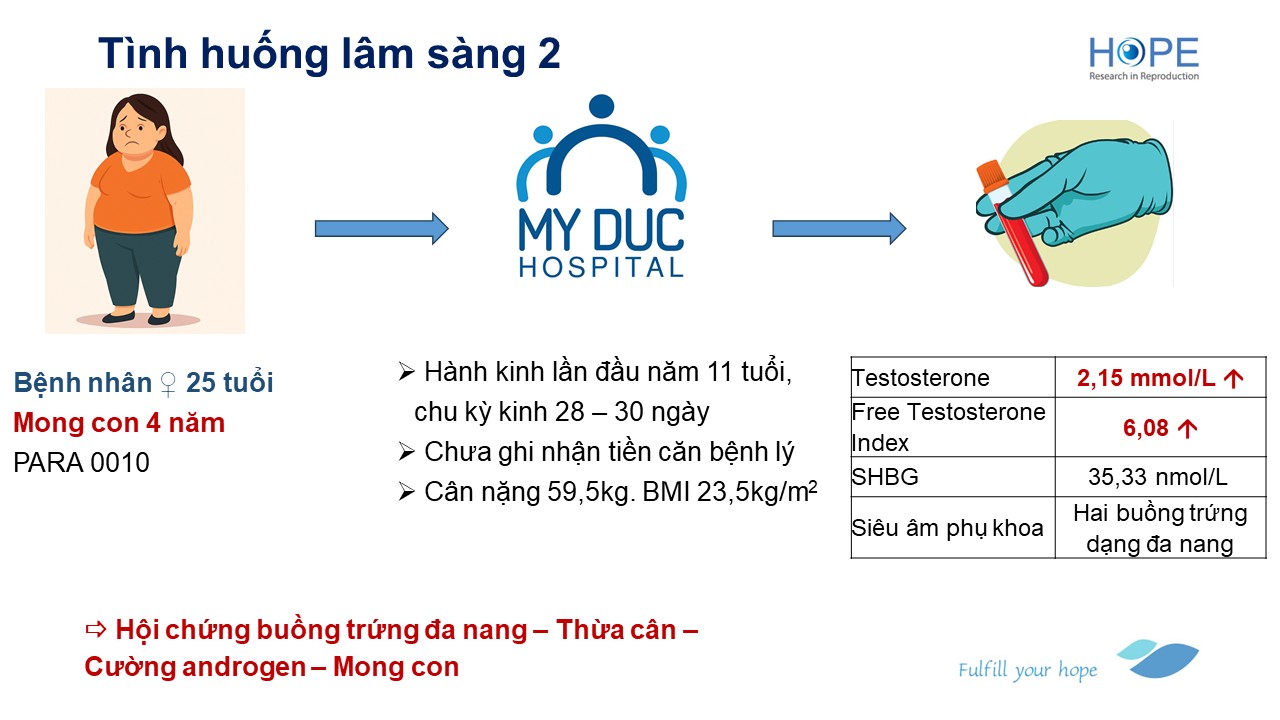 Tình huống lâm sàng 2

HOPE
Research in Reproduction

MY DUC
HOSPITAL

Bệnh nhân ♀ 25 tuổi
Mong con 4 năm
PARA 0010

➢ Hành kinh lần đầu năm 11 tuổi, chu kỳ kinh 28 – 30 ngày
➢ Chưa ghi nhận tiền căn bệnh lý
➢ Cân nặng 59,5kg. BMI 23,5kg/m$^2$

| Testosterone | 2,15 mmol/L ↑ |
|---|---|
| Free Testosterone Index | 6,08 ↑ |
| SHBG | 35,33 nmol/L |
| Siêu âm phụ khoa | Hai buồng trứng dạng đa nang |

⇨ Hội chứng buồng trứng đa nang – Thừa cân – Cường androgen – Mong con

Fulfill your hope